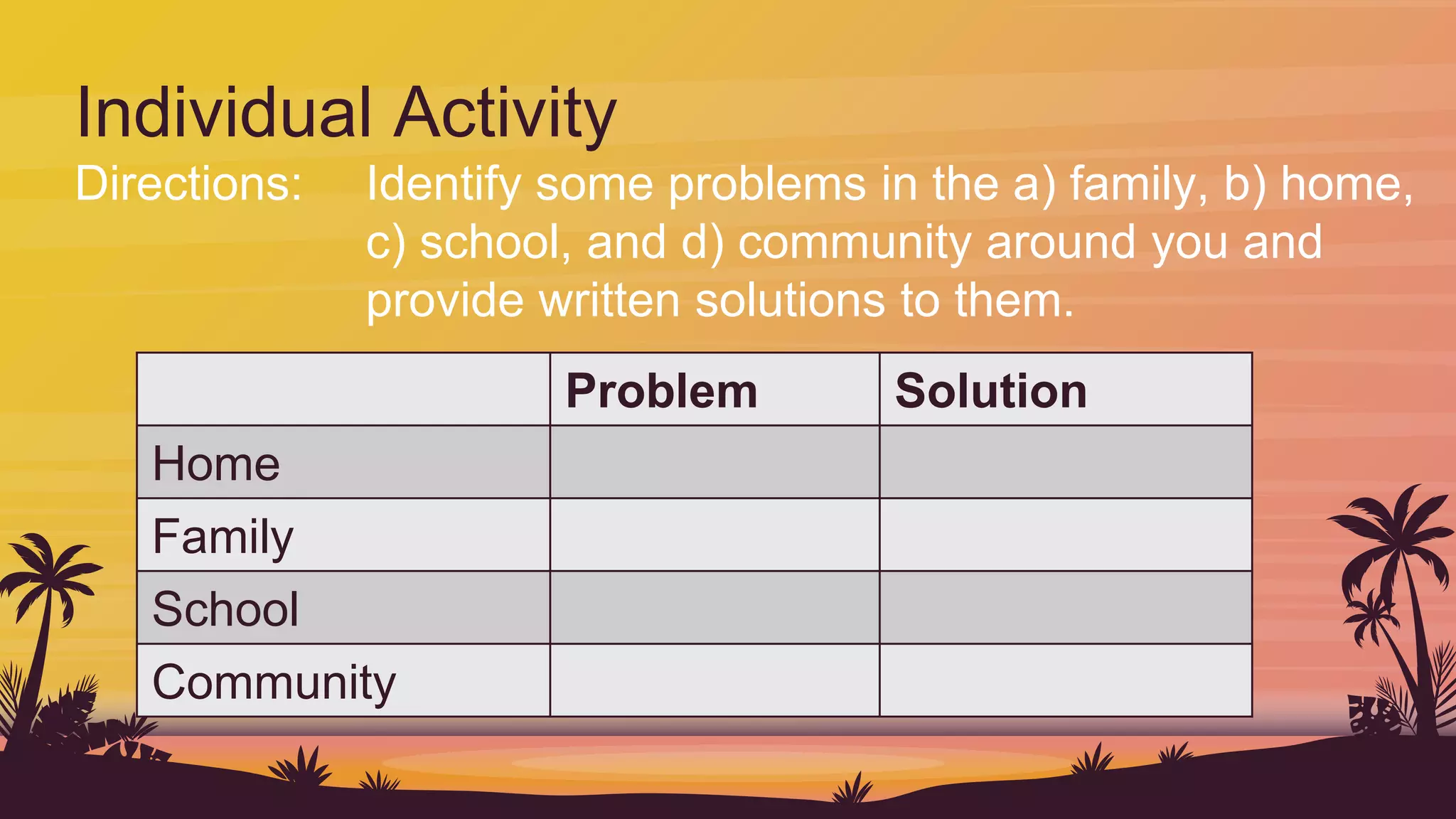 Individual Activity

Directions: Identify some problems in the a) family, b) home, c) school, and d) community around you and provide written solutions to them.

| | Problem | Solution |
|---|---|---|
| Home | | |
| Family | | |
| School | | |
| Community | | |